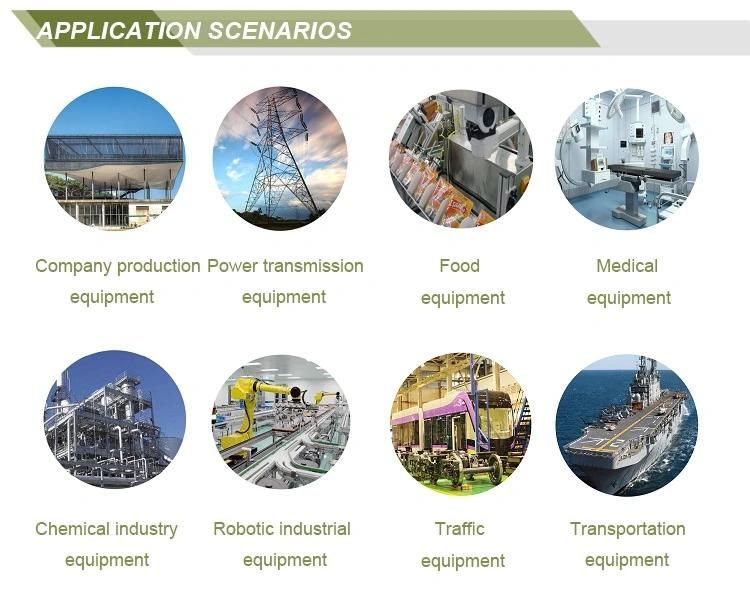 APPLICATION SCENARIOS

Company production equipment

Power transmission equipment

Food equipment

Medical equipment

Chemical industry equipment

Robotic industrial equipment

Traffic equipment

Transportation equipment